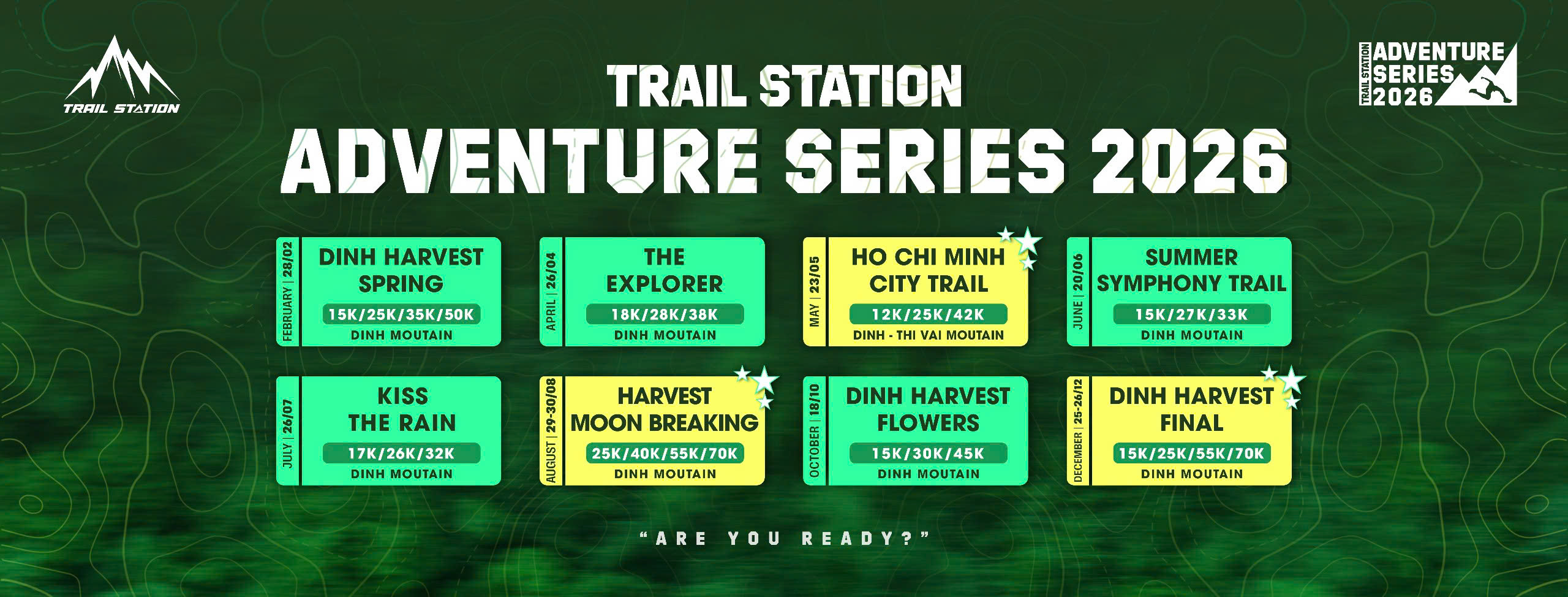 TRAIL STATION

TRAIL STATION ADVENTURE SERIES 2026

TRAIL STATION
ADVENTURE SERIES 2026

FEBRUARY | 28/02
DINH HARVEST SPRING
15K/25K/35K/50K
DINH MOUTAIN

APRIL | 26/04
THE EXPLORER
18K/28K/38K
DINH MOUTAIN

MAY | 23/05
HO CHI MINH CITY TRAIL
12K/25K/42K
DINH - THI VAI MOUTAIN

JUNE | 20/06
SUMMER SYMPHONY TRAIL
15K/27K/33K
DINH MOUTAIN

JULY | 26/07
KISS THE RAIN
17K/26K/32K
DINH MOUTAIN

AUGUST | 29-30/08
HARVEST MOON BREAKING
25K/40K/55K/70K
DINH MOUTAIN

OCTOBER | 18/10
DINH HARVEST FLOWERS
15K/30K/45K
DINH MOUTAIN

DECEMBER | 25-26/12
DINH HARVEST FINAL
15K/25K/55K/70K
DINH MOUTAIN

"ARE YOU READY?"